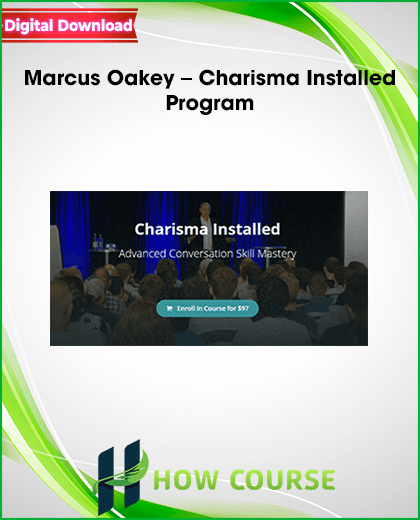 Digital Download

Marcus Oakey – Charisma Installed Program

Charisma Installed

Advanced Conversation Skill Mastery

Enroll in Course for $97

HOW COURSE